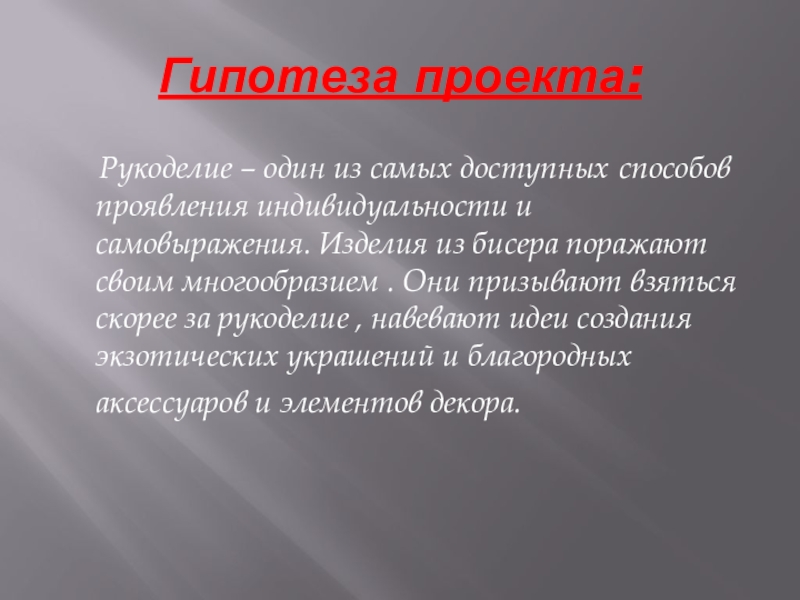 Гипотеза проекта:

Рукоделие – один из самых доступных способов проявления индивидуальности и самовыражения. Изделия из бисера поражают своим многообразием . Они призывают взяться скорее за рукоделие , навевают идеи создания экзотических украшений и благородных аксессуаров и элементов декора.